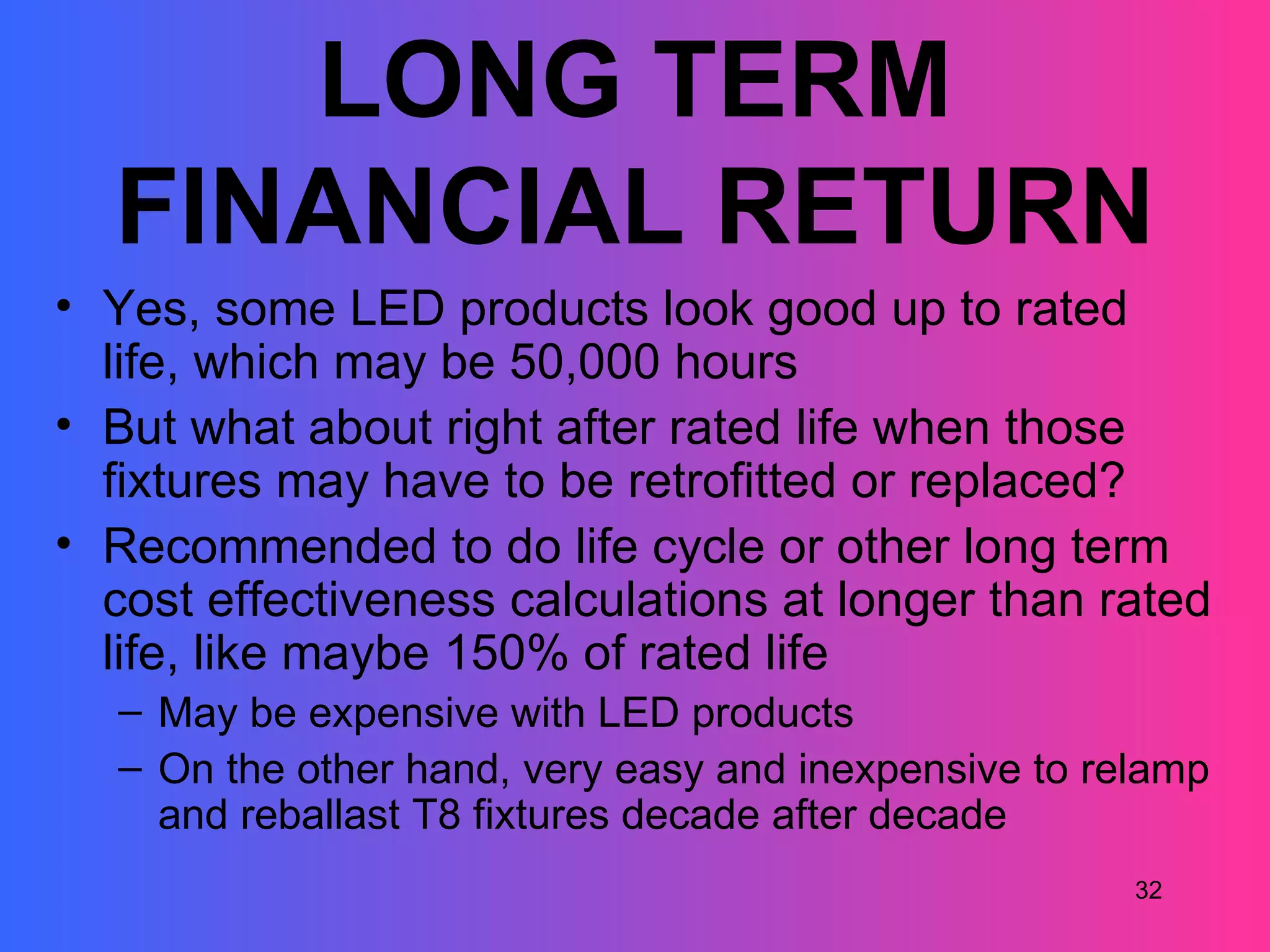 LONG TERM FINANCIAL RETURN

• Yes, some LED products look good up to rated life, which may be 50,000 hours
• But what about right after rated life when those fixtures may have to be retrofitted or replaced?
• Recommended to do life cycle or other long term cost effectiveness calculations at longer than rated life, like maybe 150% of rated life
– May be expensive with LED products
– On the other hand, very easy and inexpensive to relamp and reballast T8 fixtures decade after decade

32